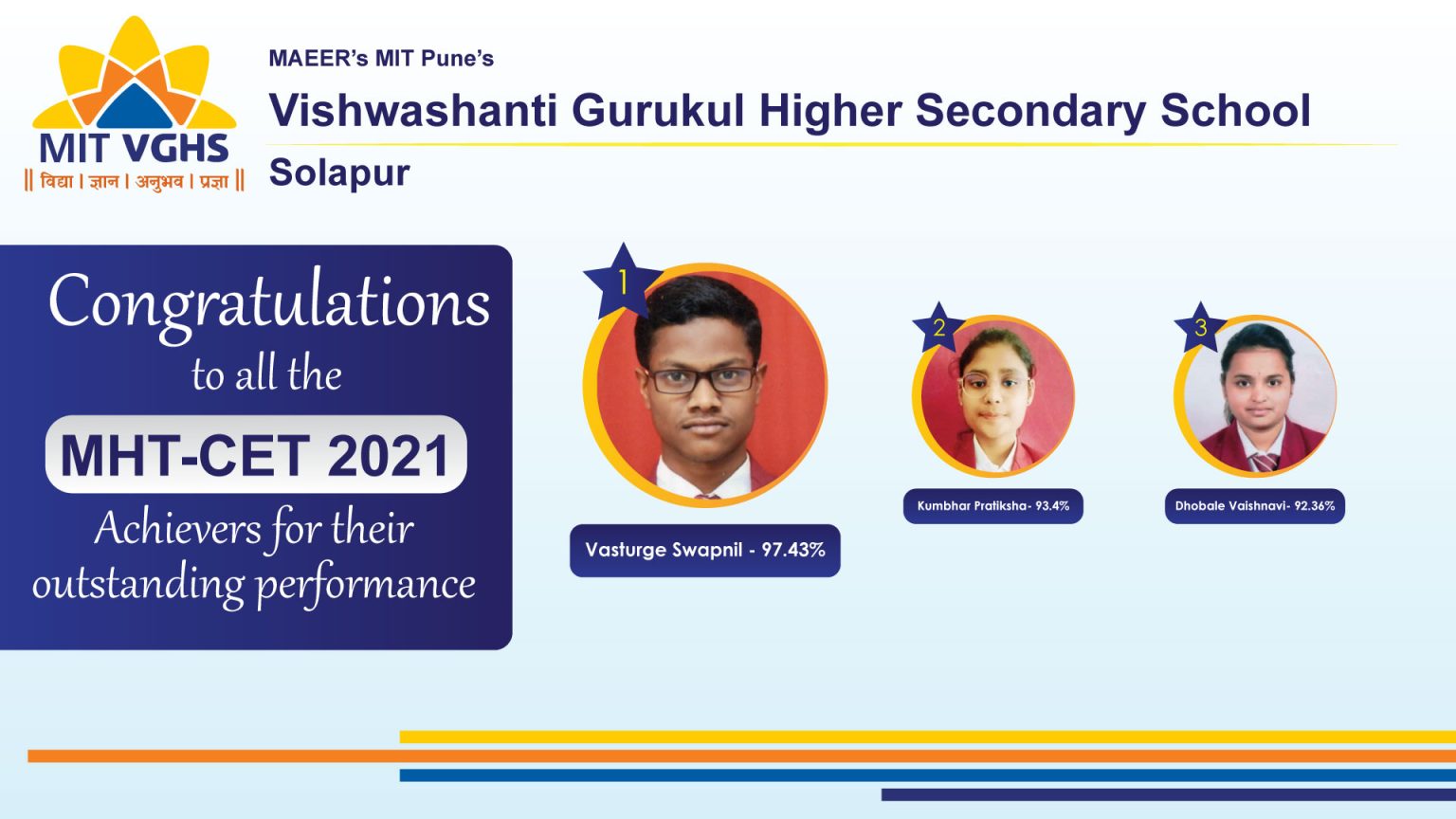 MIT VGHS
|| विद्या | ज्ञान | अनुभव | प्रज्ञा ||

MAEER's MIT Pune's
Vishwashanti Gurukul Higher Secondary School
Solapur

Congratulations to all the
MHT-CET 2021
Achievers for their outstanding performance

1
Vasturge Swapnil - 97.43%

2
Kumbhar Pratiksha- 93.4%

3
Dhobale Vaishnavi- 92.36%